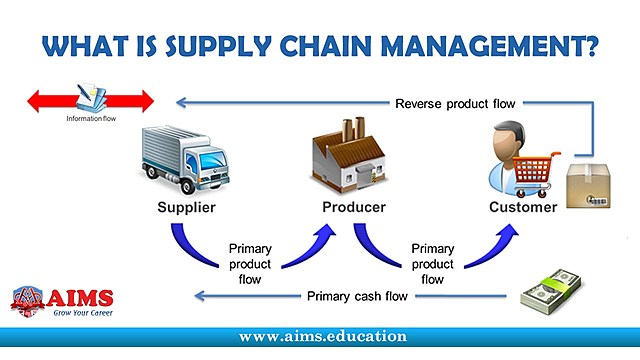 WHAT IS SUPPLY CHAIN MANAGEMENT?

Information flow

Reverse product flow

Supplier

Producer

Customer

Primary product flow

Primary product flow

Primary cash flow

AIMS
Grow Your Career

www.aims.education